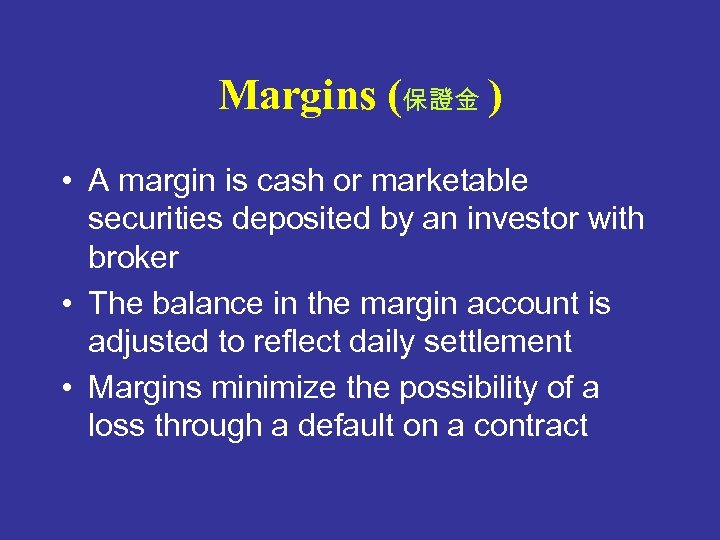 Margins (保證金 )

• A margin is cash or marketable securities deposited by an investor with broker

• The balance in the margin account is adjusted to reflect daily settlement

• Margins minimize the possibility of a loss through a default on a contract